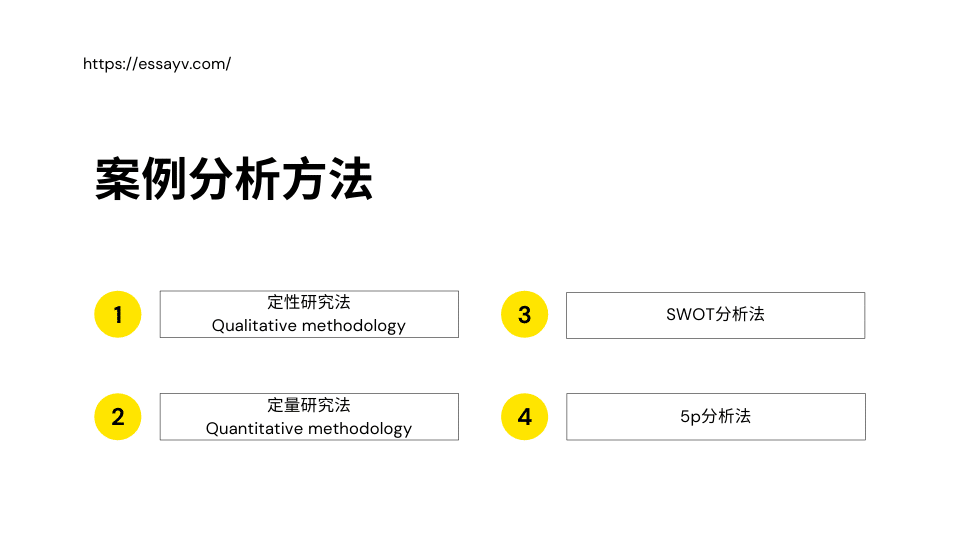 https://essayv.com/

案例分析方法

1
定性研究法
Qualitative methodology

2
定量研究法
Quantitative methodology

3
SWOT分析法

4
5p分析法